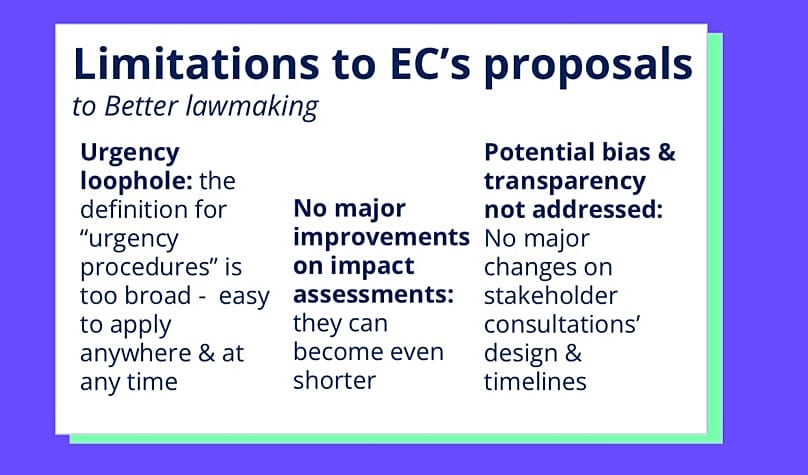 Limitations to EC's proposals

to Better lawmaking

Urgency loophole: the definition for "urgency procedures" is too broad - easy to apply anywhere & at any time

No major improvements on impact assessments: they can become even shorter

Potential bias & transparency not addressed: No major changes on stakeholder consultations' design & timelines